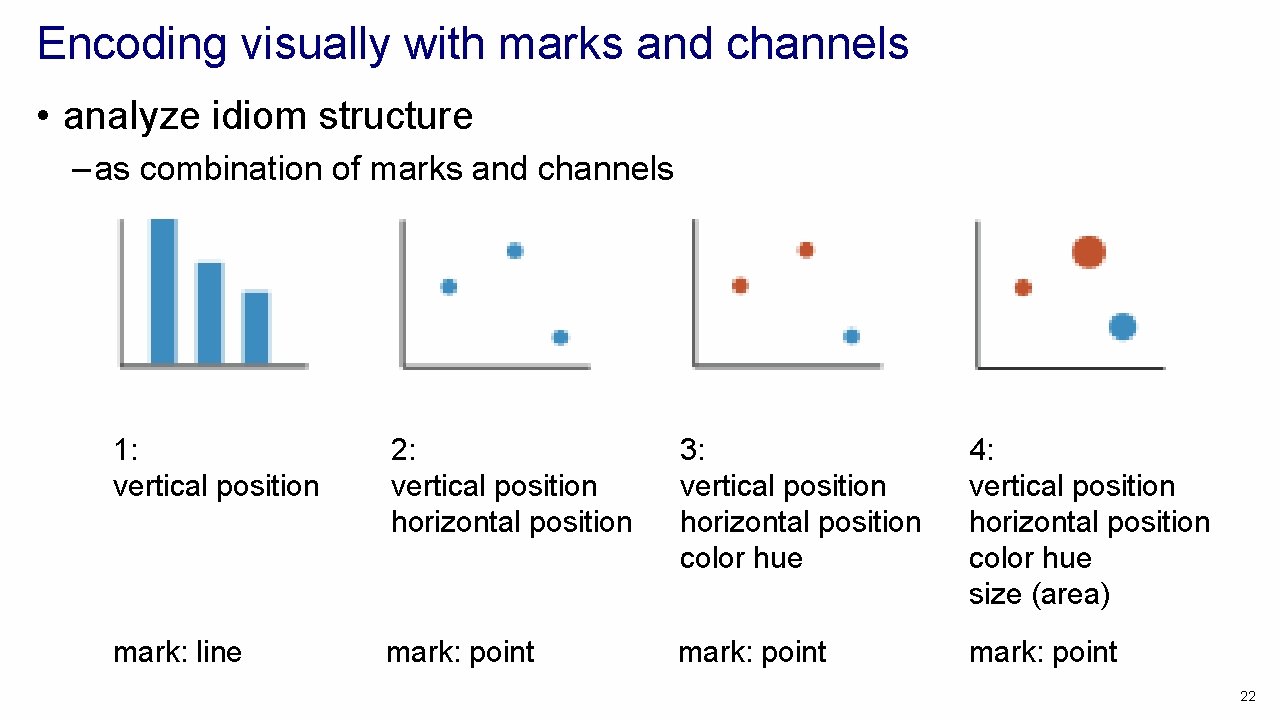 Encoding visually with marks and channels

• analyze idiom structure

– as combination of marks and channels

1:
vertical position

mark: line

2:
vertical position
horizontal position

mark: point

3:
vertical position
horizontal position
color hue

mark: point

4:
vertical position
horizontal position
color hue
size (area)

mark: point

22